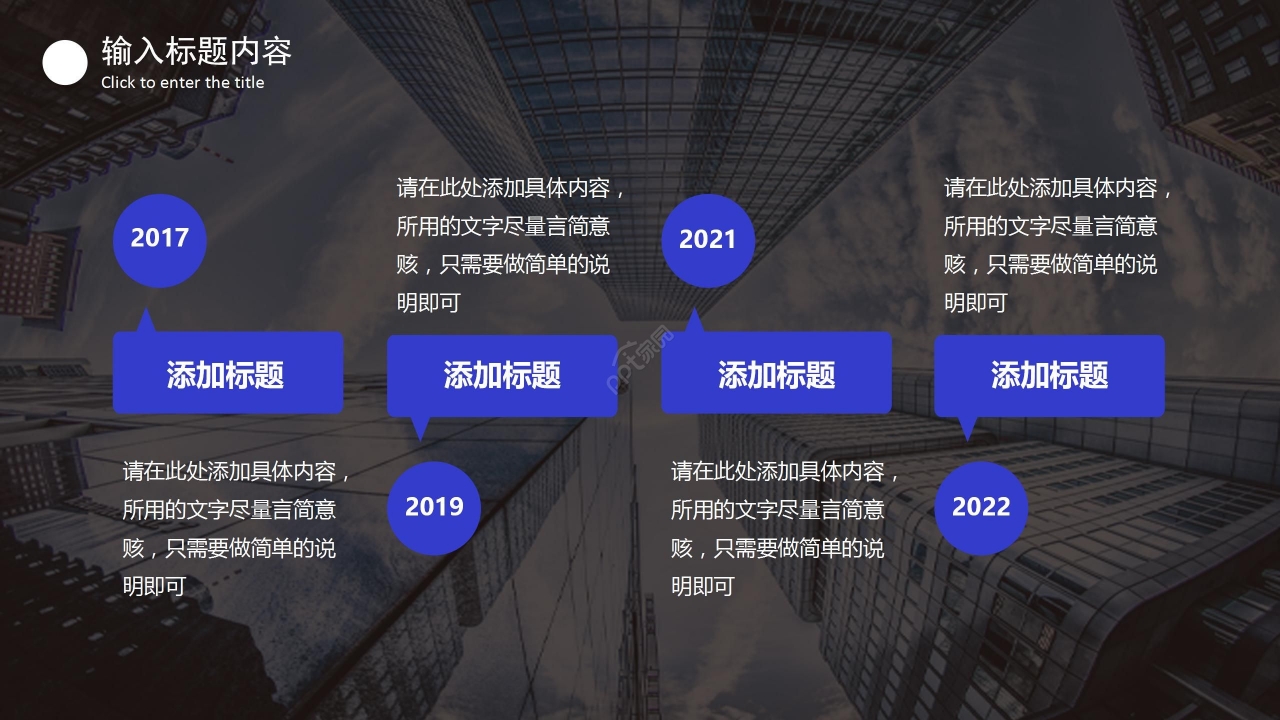 输入标题内容
Click to enter the title

2017

添加标题

请在此处添加具体内容，所用的文字尽量言简意赅，只需要做简单的说明即可

请在此处添加具体内容，所用的文字尽量言简意赅，只需要做简单的说明即可

添加标题

2019

2021

添加标题

请在此处添加具体内容，所用的文字尽量言简意赅，只需要做简单的说明即可

请在此处添加具体内容，所用的文字尽量言简意赅，只需要做简单的说明即可

添加标题

2022

PPT家园